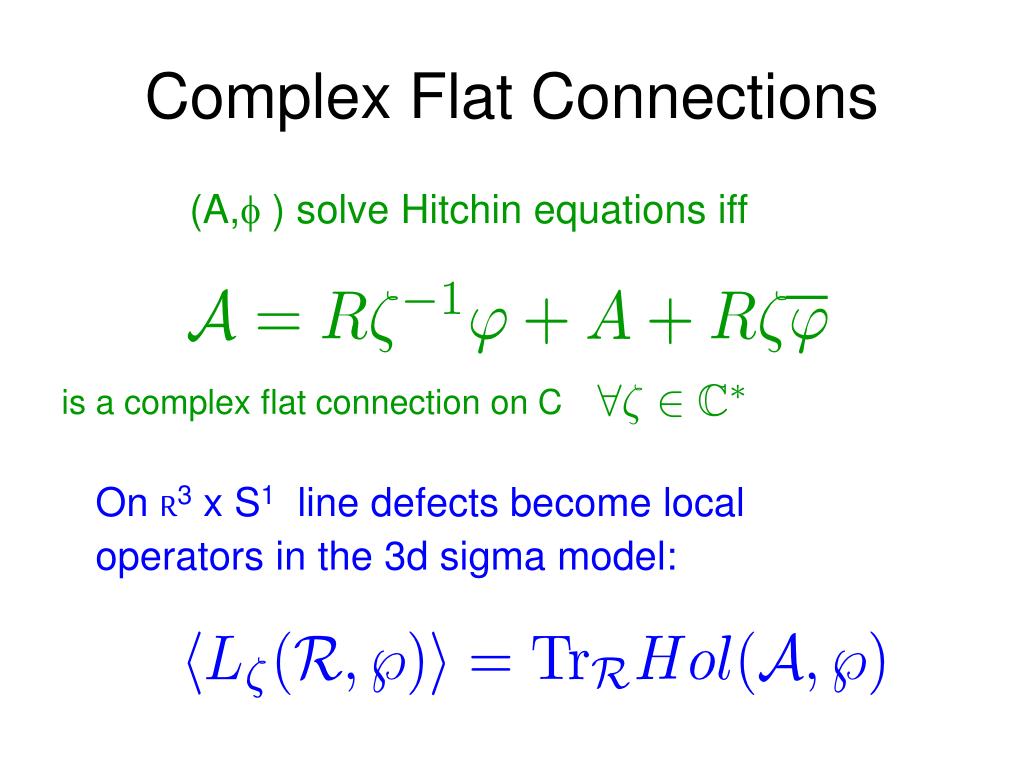 Complex Flat Connections

(A,$\phi$ ) solve Hitchin equations iff

$\mathcal{A} = R\zeta^{-1}\varphi + A + R\zeta\overline{\varphi}$

is a complex flat connection on C $\forall \zeta \in \mathbb{C}^*$

On $R^3$ x $S^1$ line defects become local operators in the 3d sigma model:

$\langle L_\zeta(\mathcal{R}, \wp)\rangle = \mathrm{Tr}_{\mathcal{R}} Hol(\mathcal{A}, \wp)$